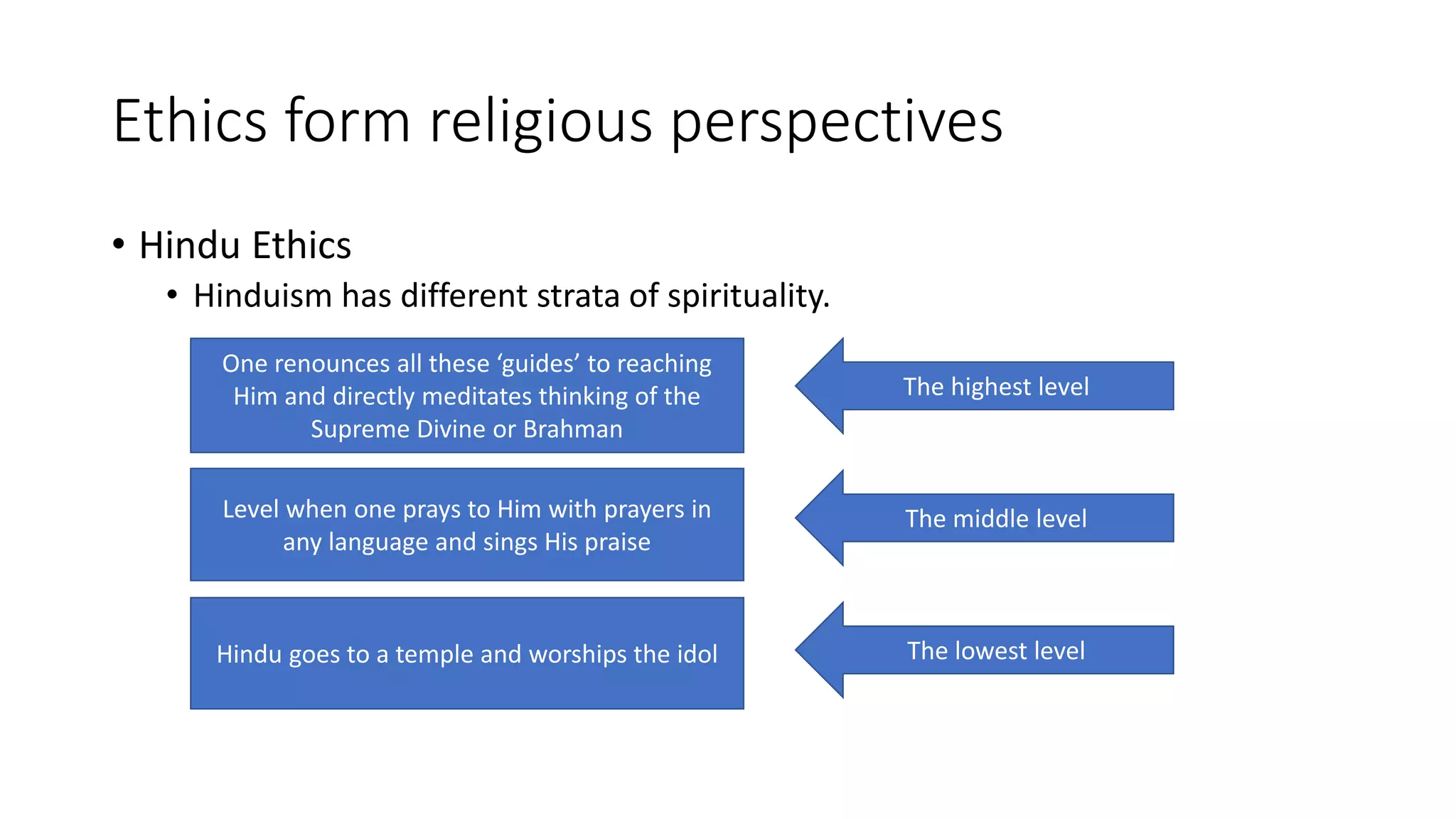 Ethics form religious perspectives

• Hindu Ethics
• Hinduism has different strata of spirituality.

One renounces all these ‘guides’ to reaching Him and directly meditates thinking of the Supreme Divine or Brahman

The highest level

Level when one prays to Him with prayers in any language and sings His praise

The middle level

Hindu goes to a temple and worships the idol

The lowest level